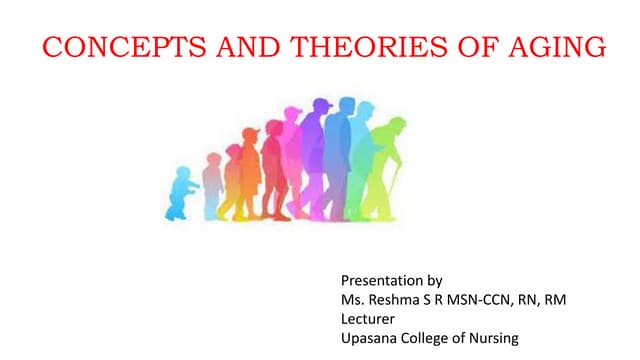 CONCEPTS AND THEORIES OF AGING

Presentation by
Ms. Reshma S R MSN-CCN, RN, RM
Lecturer
Upasana College of Nursing